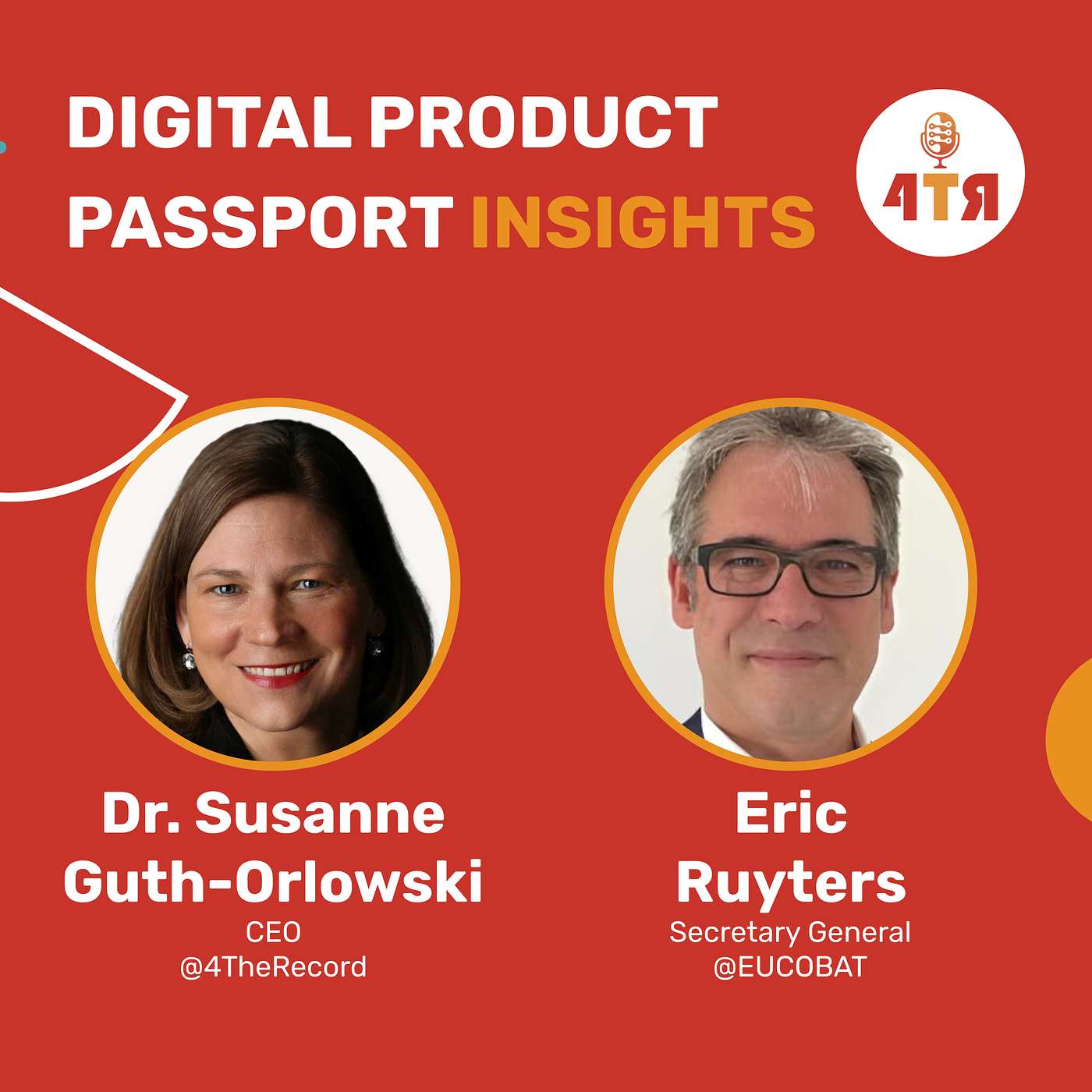 DIGITAL PRODUCT PASSPORT INSIGHTS

4TR

Dr. Susanne Guth-Orlowski
CEO
@4TheRecord

Eric Ruyters
Secretary General
@EUCOBAT